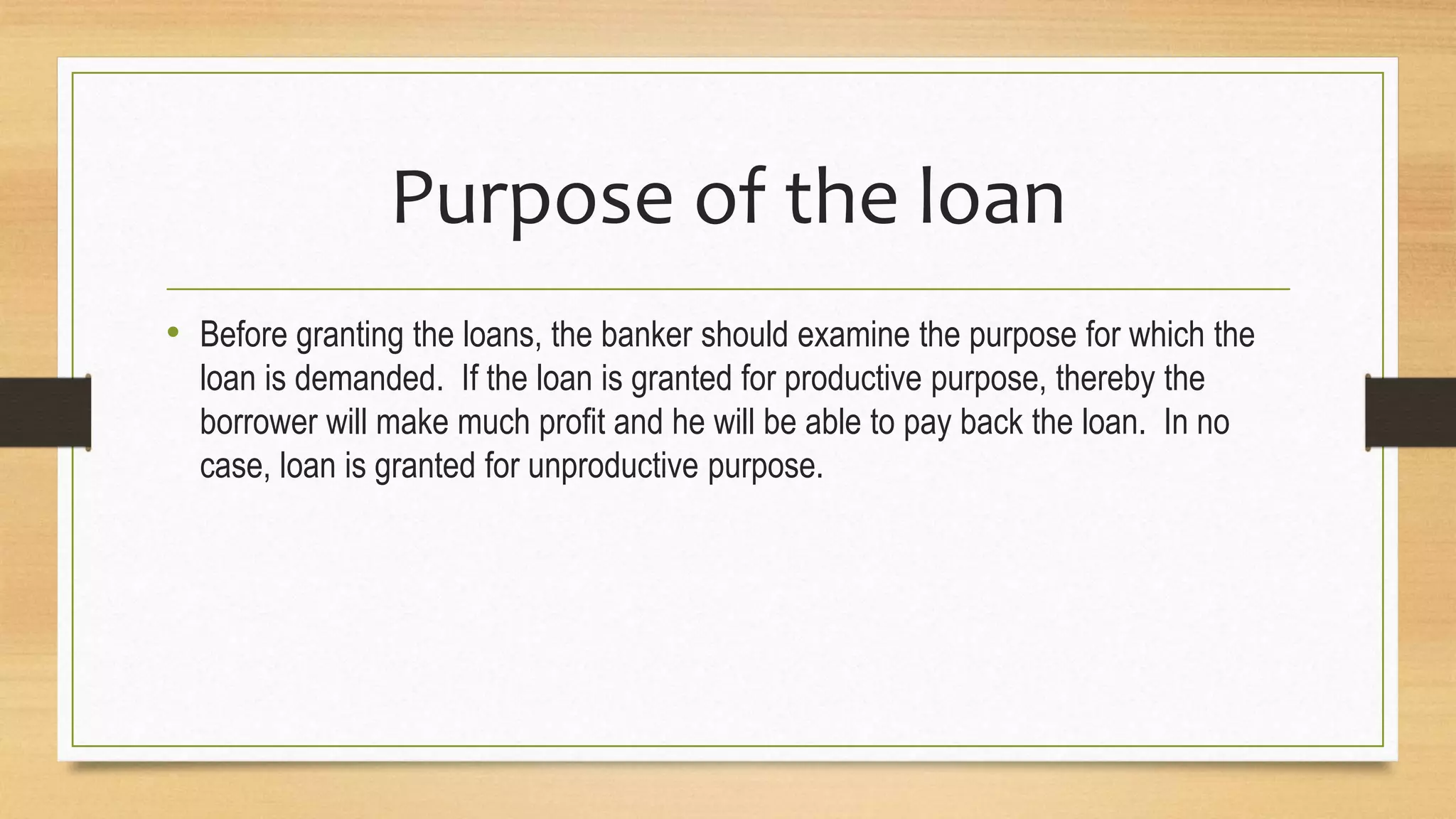 Purpose of the loan

• Before granting the loans, the banker should examine the purpose for which the loan is demanded.  If the loan is granted for productive purpose, thereby the borrower will make much profit and he will be able to pay back the loan.  In no case, loan is granted for unproductive purpose.